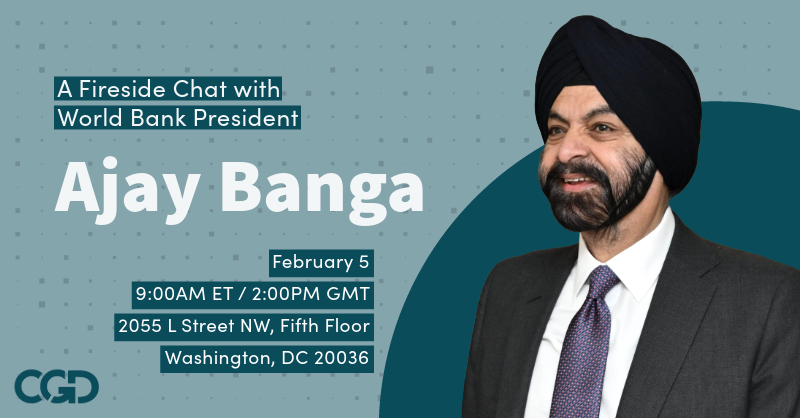 A Fireside Chat with World Bank President

Ajay Banga

February 5
9:00AM ET / 2:00PM GMT
2055 L Street NW, Fifth Floor
Washington, DC 20036

CGD